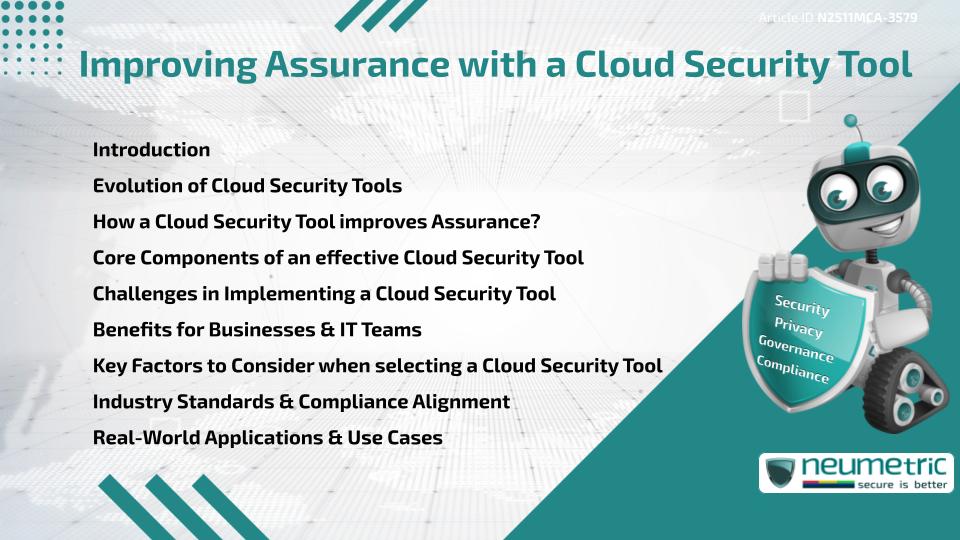 Article ID N2511MCA-3579

Improving Assurance with a Cloud Security Tool

Introduction
Evolution of Cloud Security Tools
How a Cloud Security Tool improves Assurance?
Core Components of an effective Cloud Security Tool
Challenges in Implementing a Cloud Security Tool
Benefits for Businesses & IT Teams
Key Factors to Consider when selecting a Cloud Security Tool
Industry Standards & Compliance Alignment
Real-World Applications & Use Cases

Security
Privacy
Governance
Compliance

neumetric
secure is better